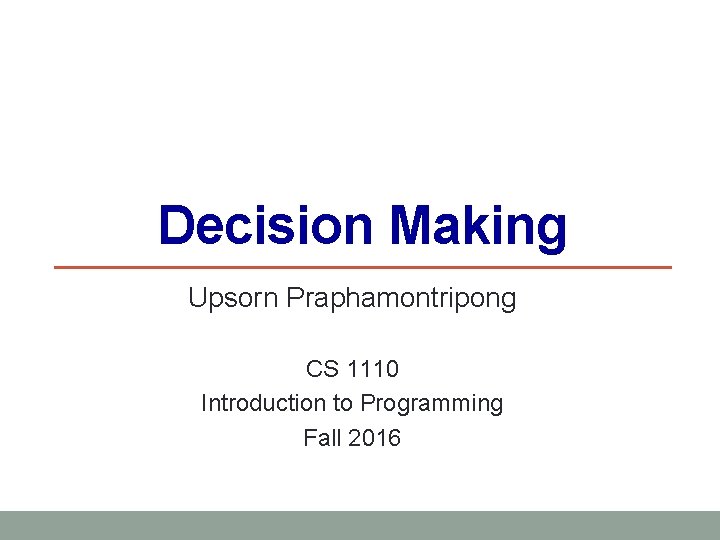 Decision Making

Upsorn Praphamontripong

CS 1110
Introduction to Programming
Fall 2016